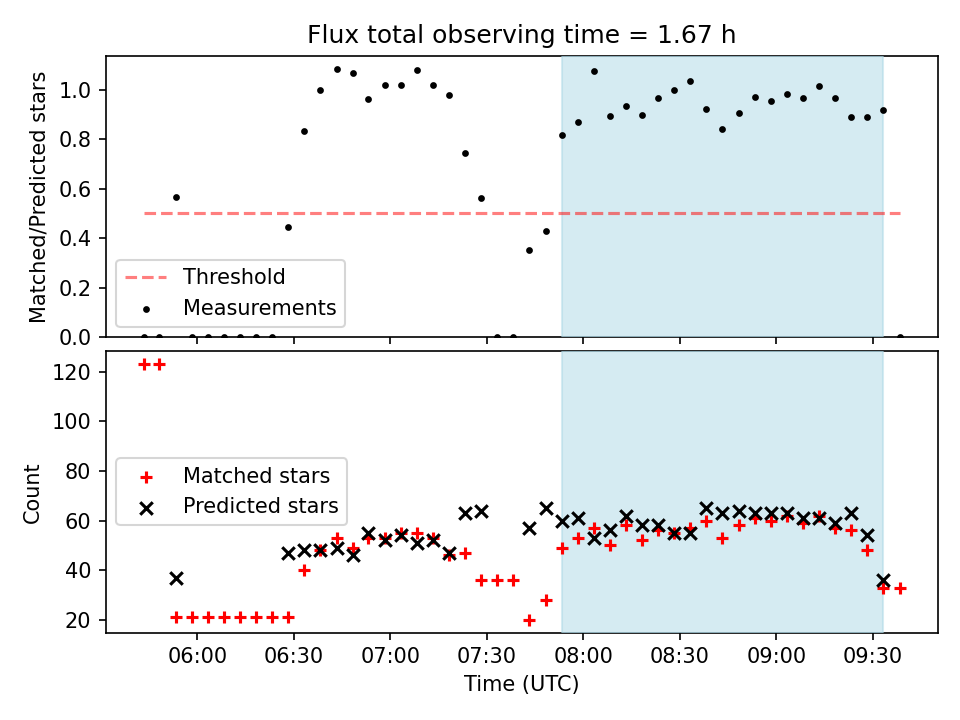 Flux total observing time = 1.67 h

Matched/Predicted stars

1.0
0.8
0.6
0.4
0.2
0.0

Threshold
Measurements

Count

120
100
80
60
40
20

Matched stars
Predicted stars

06:00
06:30
07:00
07:30
08:00
08:30
09:00
09:30

Time (UTC)